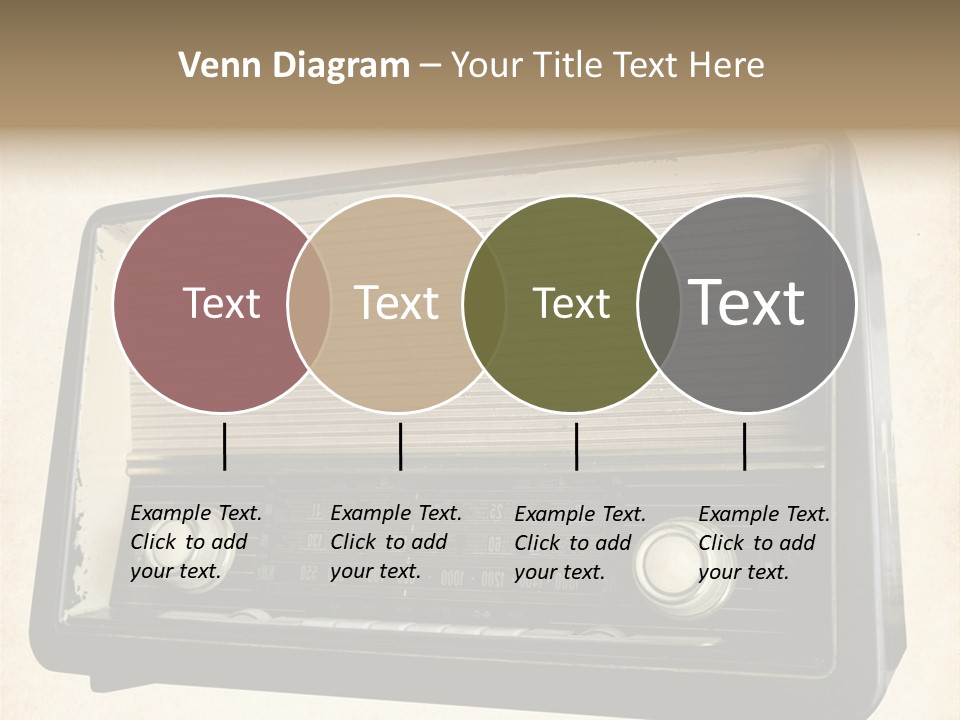 Venn Diagram – Your Title Text Here

Text

Text

Text

Text

Example Text. Click to add your text.

Example Text. Click to add your text.

Example Text. Click to add your text.

Example Text. Click to add your text.